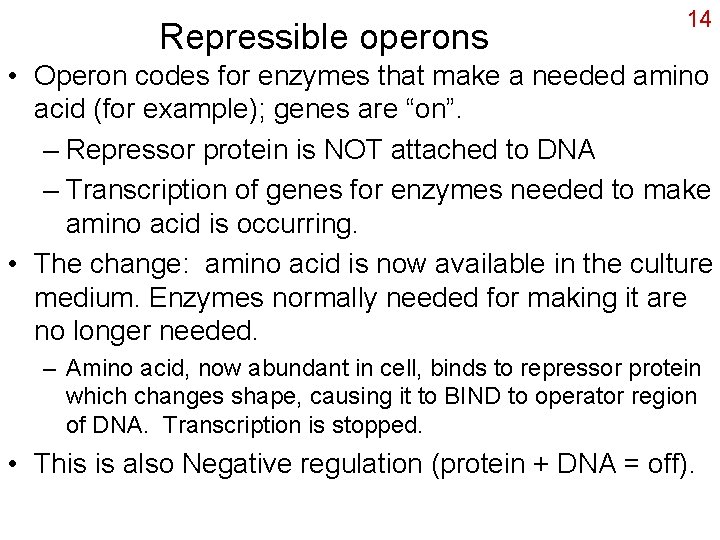 14

Repressible operons

• Operon codes for enzymes that make a needed amino acid (for example); genes are “on”.
  – Repressor protein is NOT attached to DNA
  – Transcription of genes for enzymes needed to make amino acid is occurring.
• The change: amino acid is now available in the culture medium. Enzymes normally needed for making it are no longer needed.
  – Amino acid, now abundant in cell, binds to repressor protein which changes shape, causing it to BIND to operator region of DNA. Transcription is stopped.
• This is also Negative regulation (protein + DNA = off).